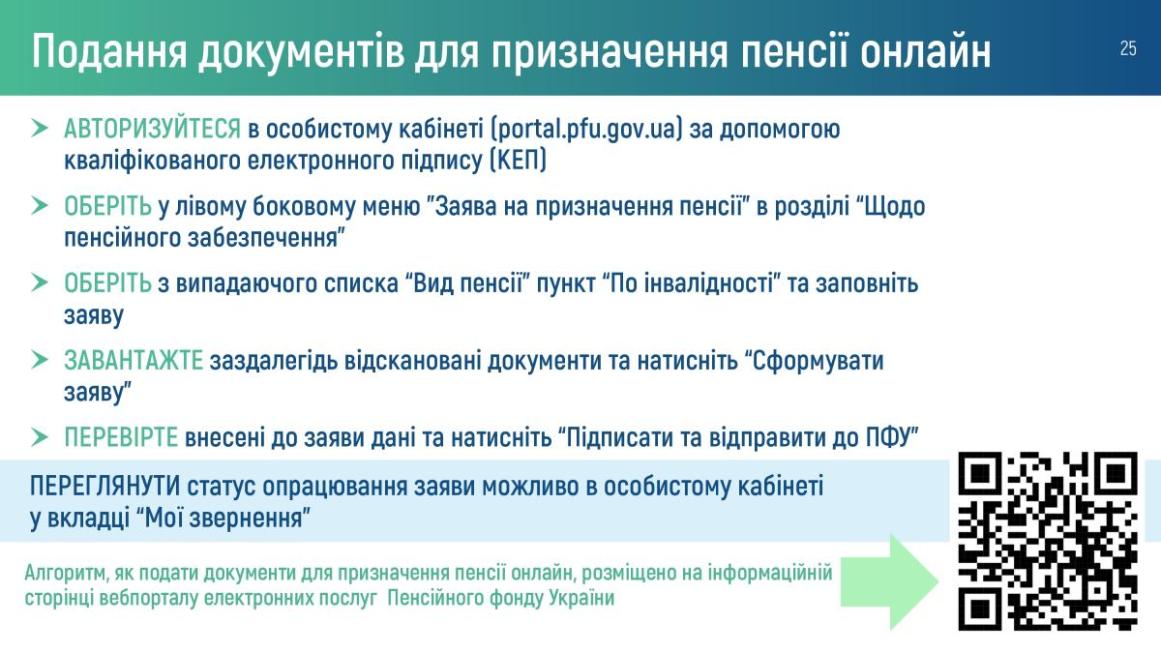 Подання документів для призначення пенсії онлайн

25

➤ АВТОРИЗУЙТЕСЯ в особистому кабінеті (portal.pfu.gov.ua) за допомогою кваліфікованого електронного підпису (КЕП)

➤ ОБЕРІТЬ у лівому боковому меню "Заява на призначення пенсії" в розділі "Щодо пенсійного забезпечення"

➤ ОБЕРІТЬ з випадаючого списка "Вид пенсії" пункт "По інвалідності" та заповніть заяву

➤ ЗАВАНТАЖТЕ заздалегідь відскановані документи та натисніть "Сформувати заяву"

➤ ПЕРЕВІРТЕ внесені до заяви дані та натисніть "Підписати та відправити до ПФУ"

ПЕРЕГЛЯНУТИ статус опрацювання заяви можливо в особистому кабінеті у вкладці "Мої звернення"

Алгоритм, як подати документи для призначення пенсії онлайн, розміщено на інформаційній сторінці вебпорталу електронних послуг Пенсійного фонду України